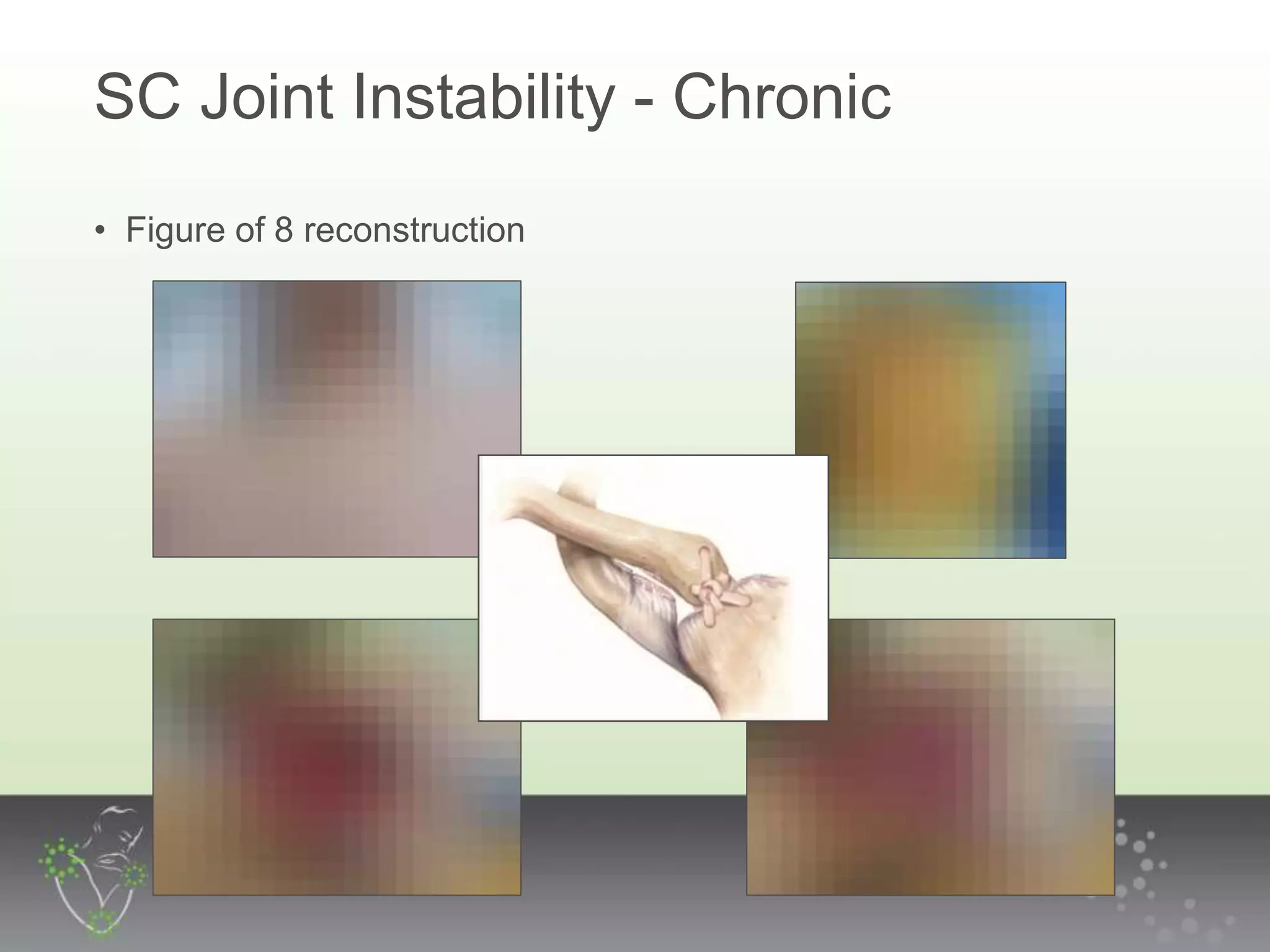 SC Joint Instability - Chronic

• Figure of 8 reconstruction